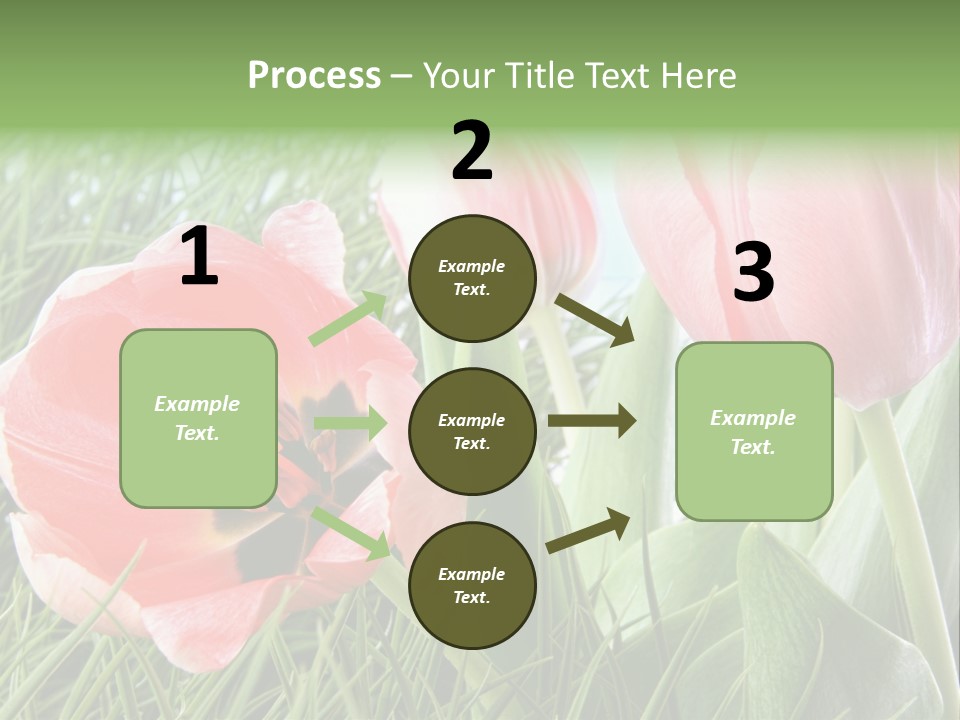 Process – Your Title Text Here

1

Example Text.

2

Example Text.

Example Text.

Example Text.

3

Example Text.